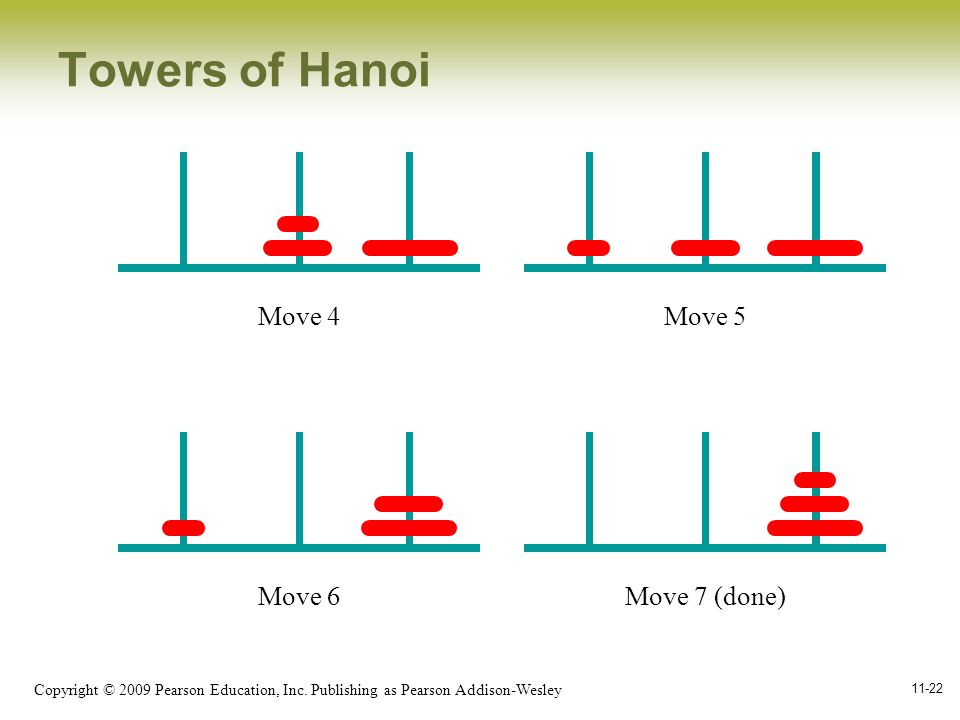 Towers of Hanoi

Move 4

Move 5

Move 6

Move 7 (done)

Copyright © 2009 Pearson Education, Inc. Publishing as Pearson Addison-Wesley

11-22